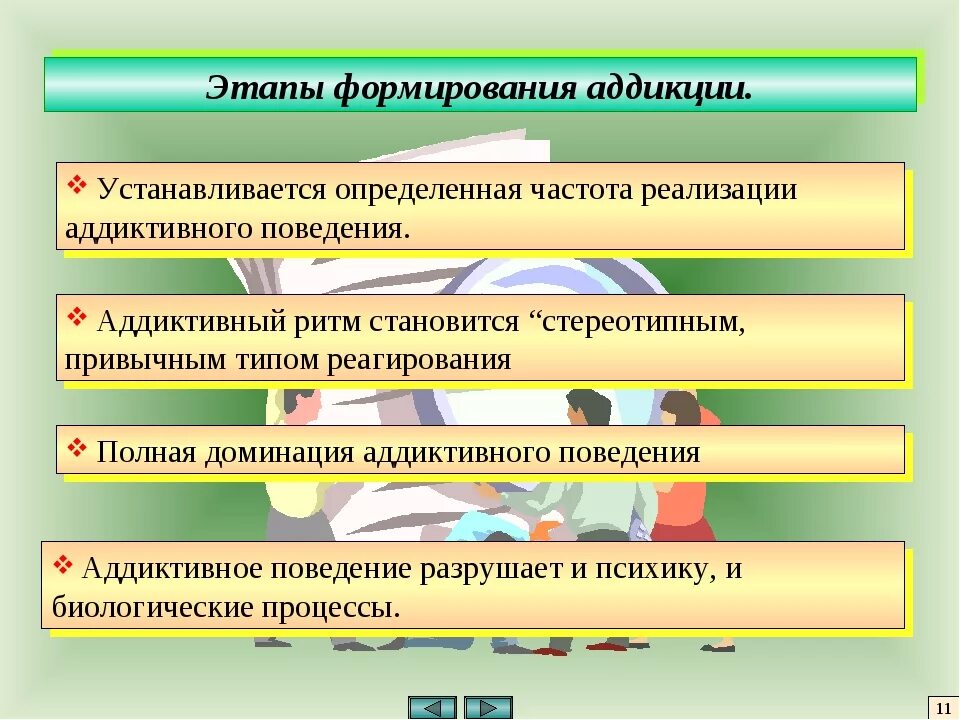 Этапы формирования аддикции.

❖ Устанавливается определенная частота реализации аддиктивного поведения.

❖ Аддиктивный ритм становится “стереотипным, привычным типом реагирования

❖ Полная доминация аддиктивного поведения

❖ Аддиктивное поведение разрушает и психику, и биологические процессы.

11